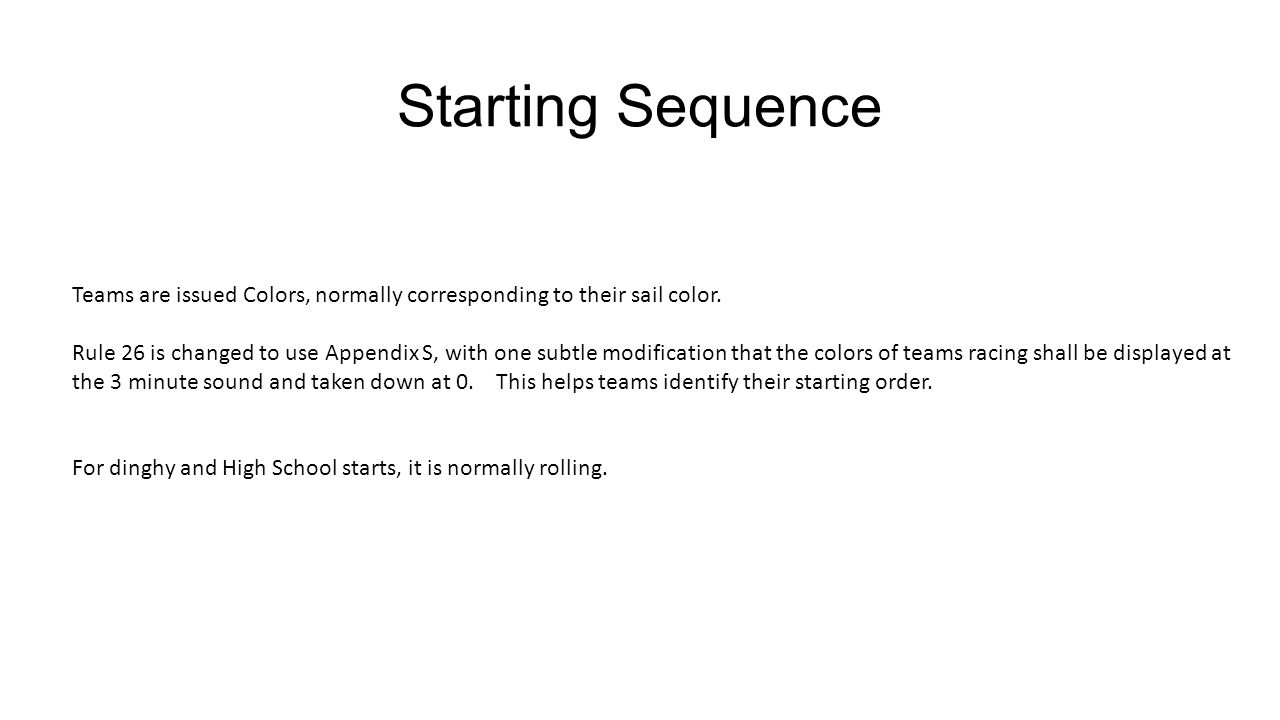 Starting Sequence

Teams are issued Colors, normally corresponding to their sail color.

Rule 26 is changed to use Appendix S, with one subtle modification that the colors of teams racing shall be displayed at the 3 minute sound and taken down at 0. This helps teams identify their starting order.

For dinghy and High School starts, it is normally rolling.